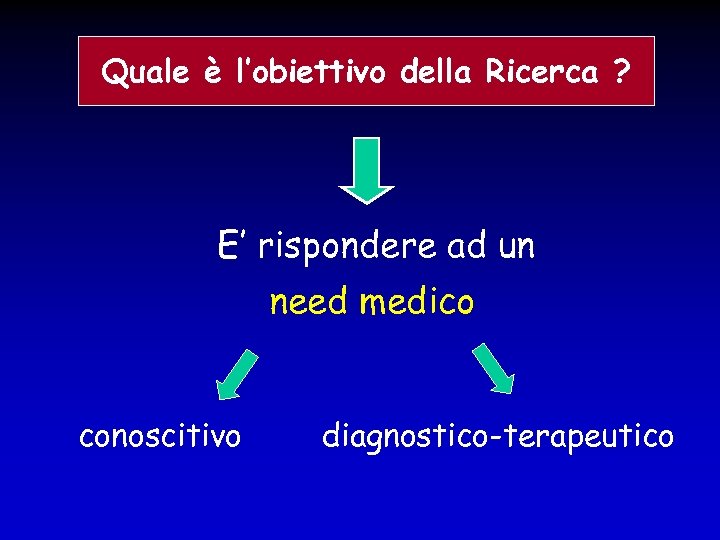 Quale è l'obiettivo della Ricerca ?

E' rispondere ad un
need medico

conoscitivo

diagnostico-terapeutico